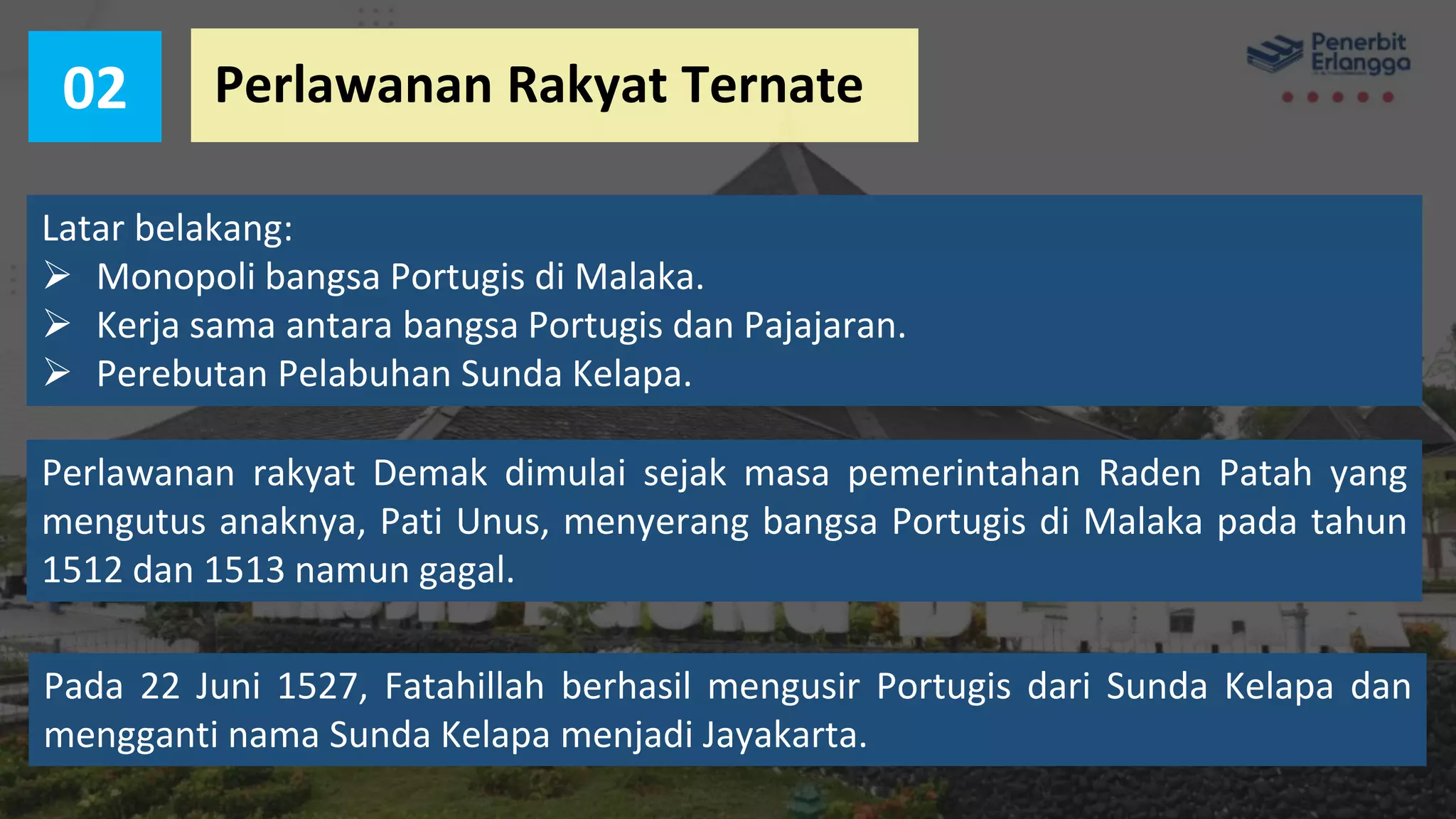 02

Perlawanan Rakyat Ternate

Penerbit Erlangga

Latar belakang:
➢ Monopoli bangsa Portugis di Malaka.
➢ Kerja sama antara bangsa Portugis dan Pajajaran.
➢ Perebutan Pelabuhan Sunda Kelapa.

Perlawanan rakyat Demak dimulai sejak masa pemerintahan Raden Patah yang mengutus anaknya, Pati Unus, menyerang bangsa Portugis di Malaka pada tahun 1512 dan 1513 namun gagal.

Pada 22 Juni 1527, Fatahillah berhasil mengusir Portugis dari Sunda Kelapa dan mengganti nama Sunda Kelapa menjadi Jayakarta.